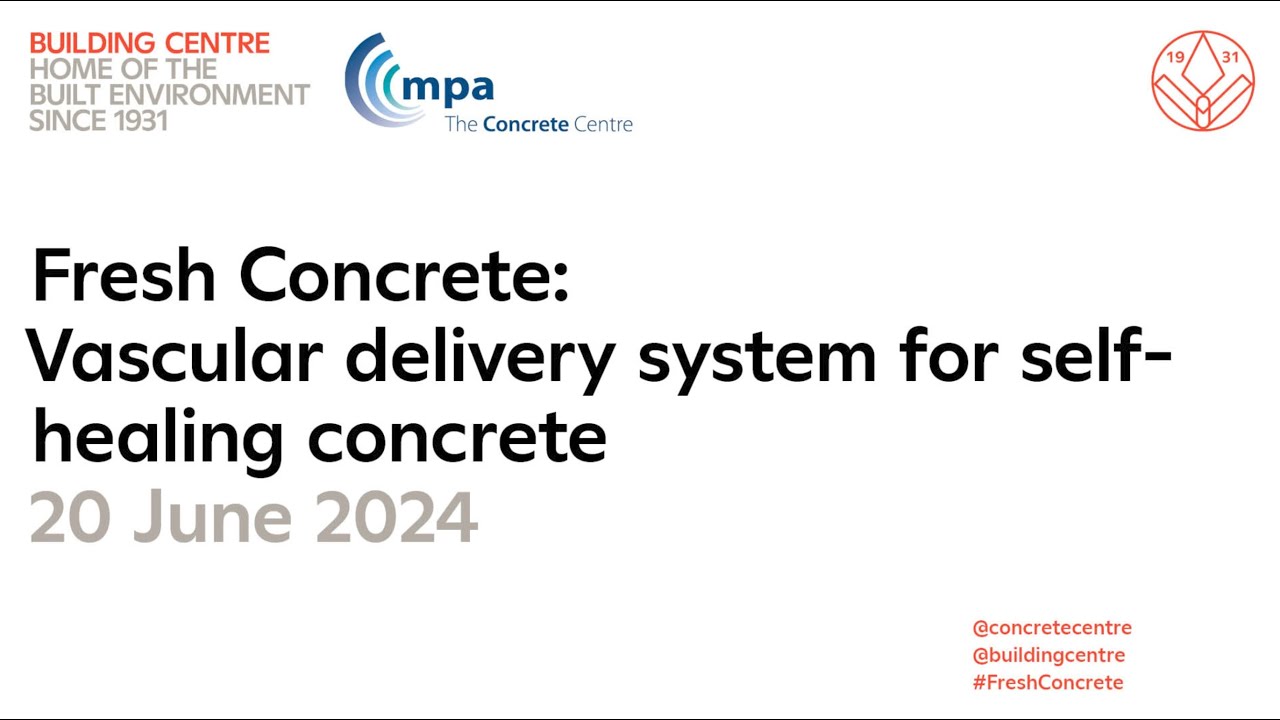 BUILDING CENTRE
HOME OF THE
BUILT ENVIRONMENT
SINCE 1931

mpa
The Concrete Centre

19 31

Fresh Concrete:
Vascular delivery system for self-healing concrete
20 June 2024

@concretecentre
@buildingcentre
#FreshConcrete